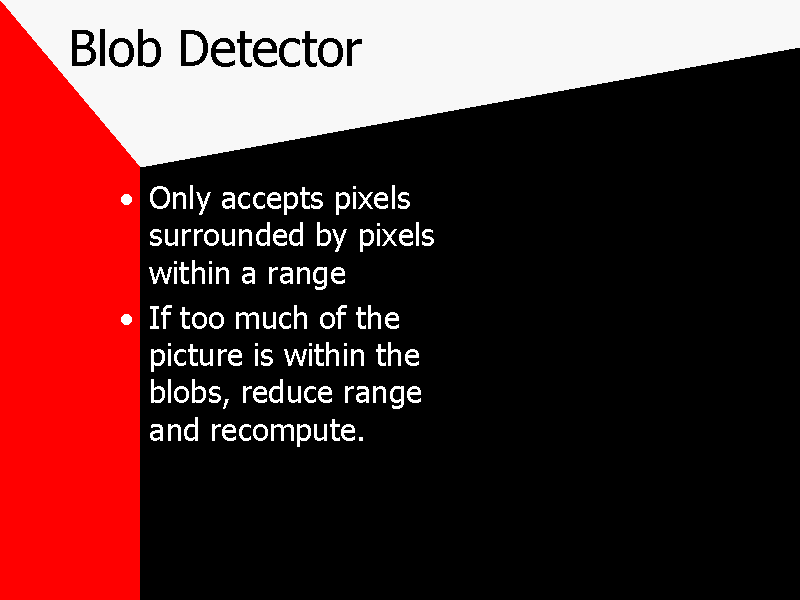 Blob Detector

• Only accepts pixels surrounded by pixels within a range
• If too much of the picture is within the blobs, reduce range and recompute.